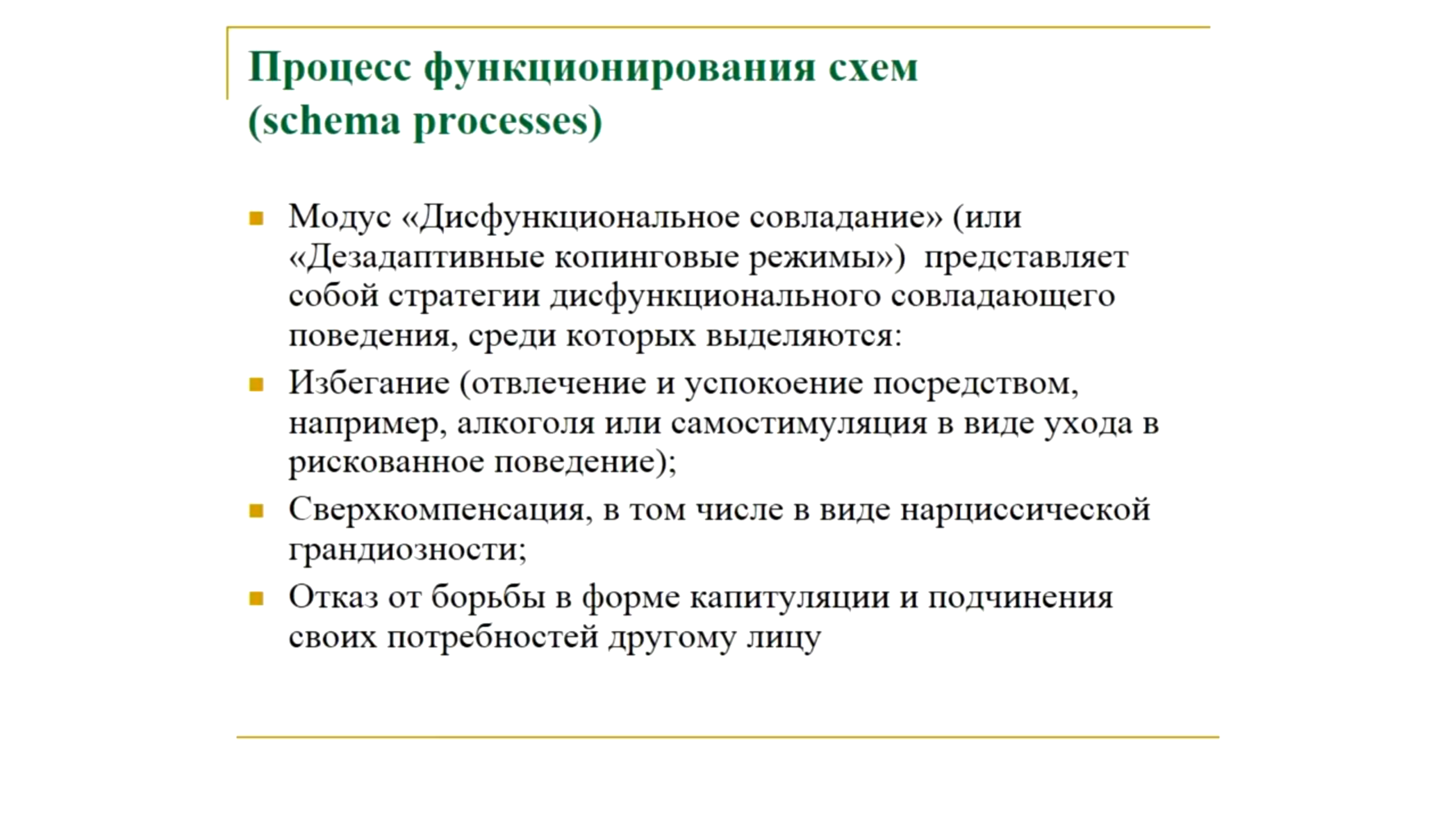 Процесс функционирования схем (schema processes)

- Модус «Дисфункциональное совладание» (или «Дезадаптивные копинговые режимы») представляет собой стратегии дисфункционального совладающего поведения, среди которых выделяются:
- Избегание (отвлечение и успокоение посредством, например, алкоголя или самостимуляция в виде ухода в рискованное поведение);
- Сверхкомпенсация, в том числе в виде нарциссической грандиозности;
- Отказ от борьбы в форме капитуляции и подчинения своих потребностей другому лицу